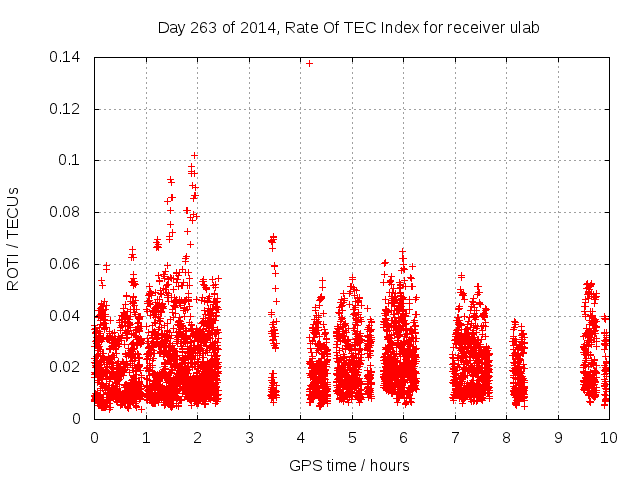 Day 263 of 2014, Rate Of TEC Index for receiver ulab

ROTI / TECUs

0.14
0.12
0.1
0.08
0.06
0.04
0.02
0

0 1 2 3 4 5 6 7 8 9 10

GPS time / hours